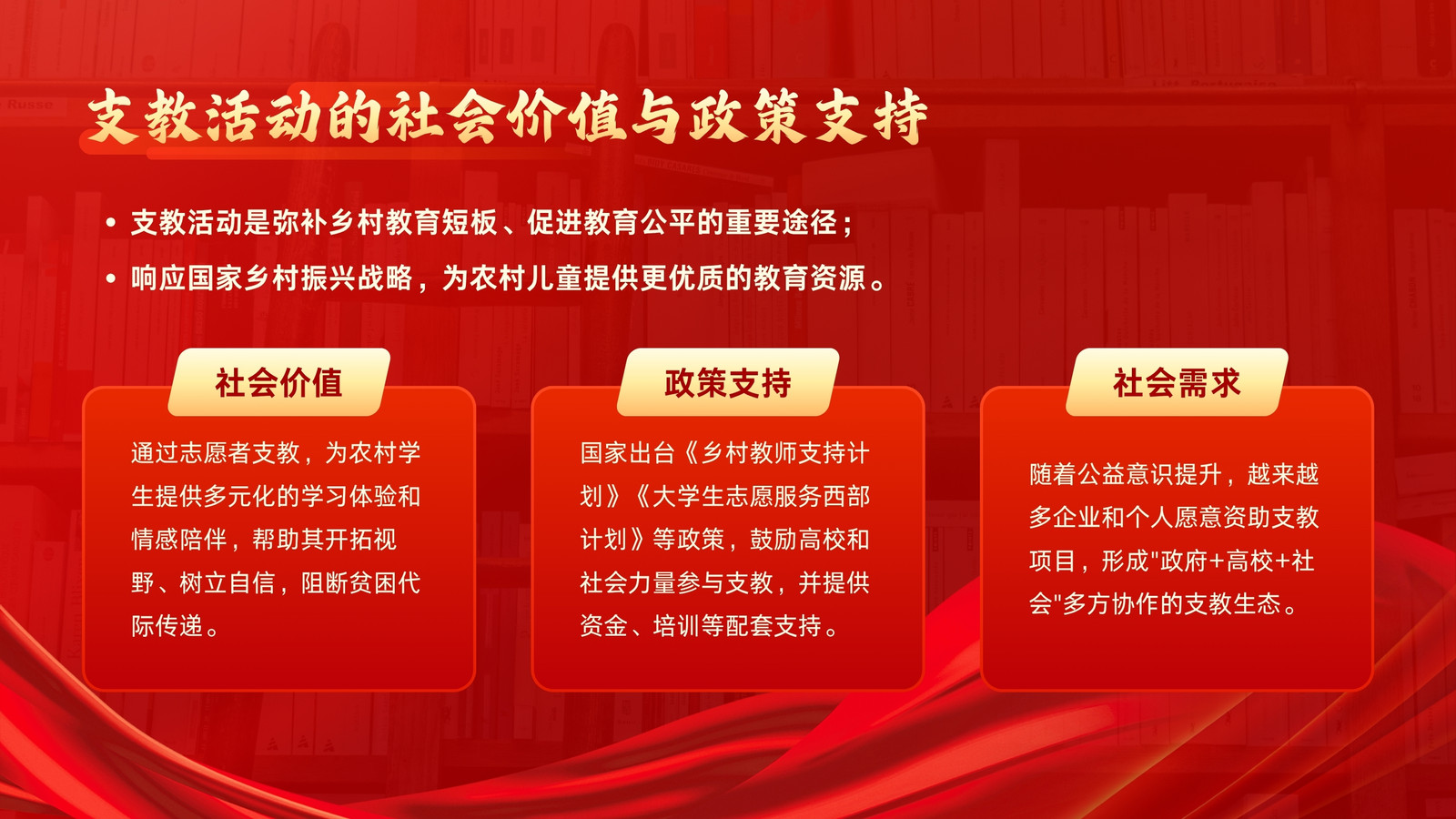 支教活动的社会价值与政策支持

• 支教活动是弥补乡村教育短板、促进教育公平的重要途径；
• 响应国家乡村振兴战略，为农村儿童提供更优质的教育资源。

社会价值

通过志愿者支教，为农村学生提供多元化的学习体验和情感陪伴，帮助其开拓视野、树立自信，阻断贫困代际传递。

政策支持

国家出台《乡村教师支持计划》《大学生志愿服务西部计划》等政策，鼓励高校和社会力量参与支教，并提供资金、培训等配套支持。

社会需求

随着公益意识提升，越来越多企业和个人愿意资助支教项目，形成"政府+高校+社会"多方协作的支教生态。